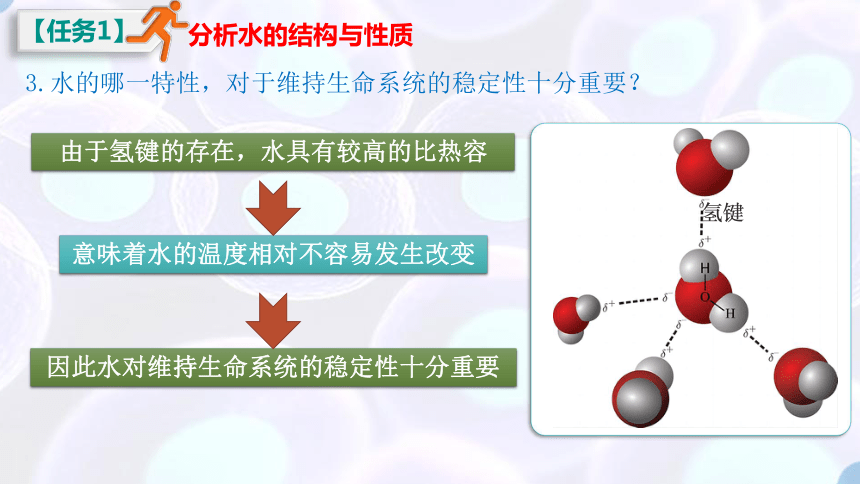 【任务1】分析水的结构与性质

3. 水的哪一特性，对于维持生命系统的稳定性十分重要？

由于氢键的存在，水具有较高的比热容

意味着水的温度相对不容易发生改变

因此水对维持生命系统的稳定性十分重要

$\delta^-$ 氢键
$\delta^+$
H
O
H
$\delta^+$
$\delta^-$
$\delta^-$
$\delta^+$
$\delta^+$
$\delta^-$